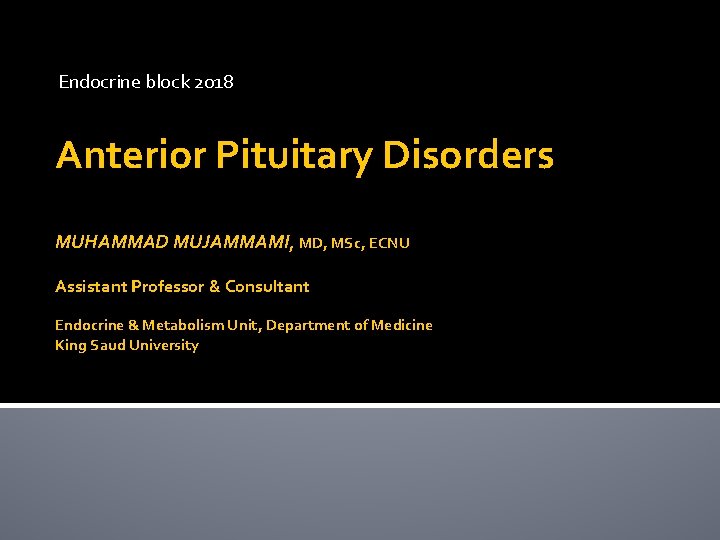 Endocrine block 2018

Anterior Pituitary Disorders

MUHAMMAD MUJAMMAMI, MD, MSc, ECNU

Assistant Professor & Consultant

Endocrine & Metabolism Unit, Department of Medicine
King Saud University